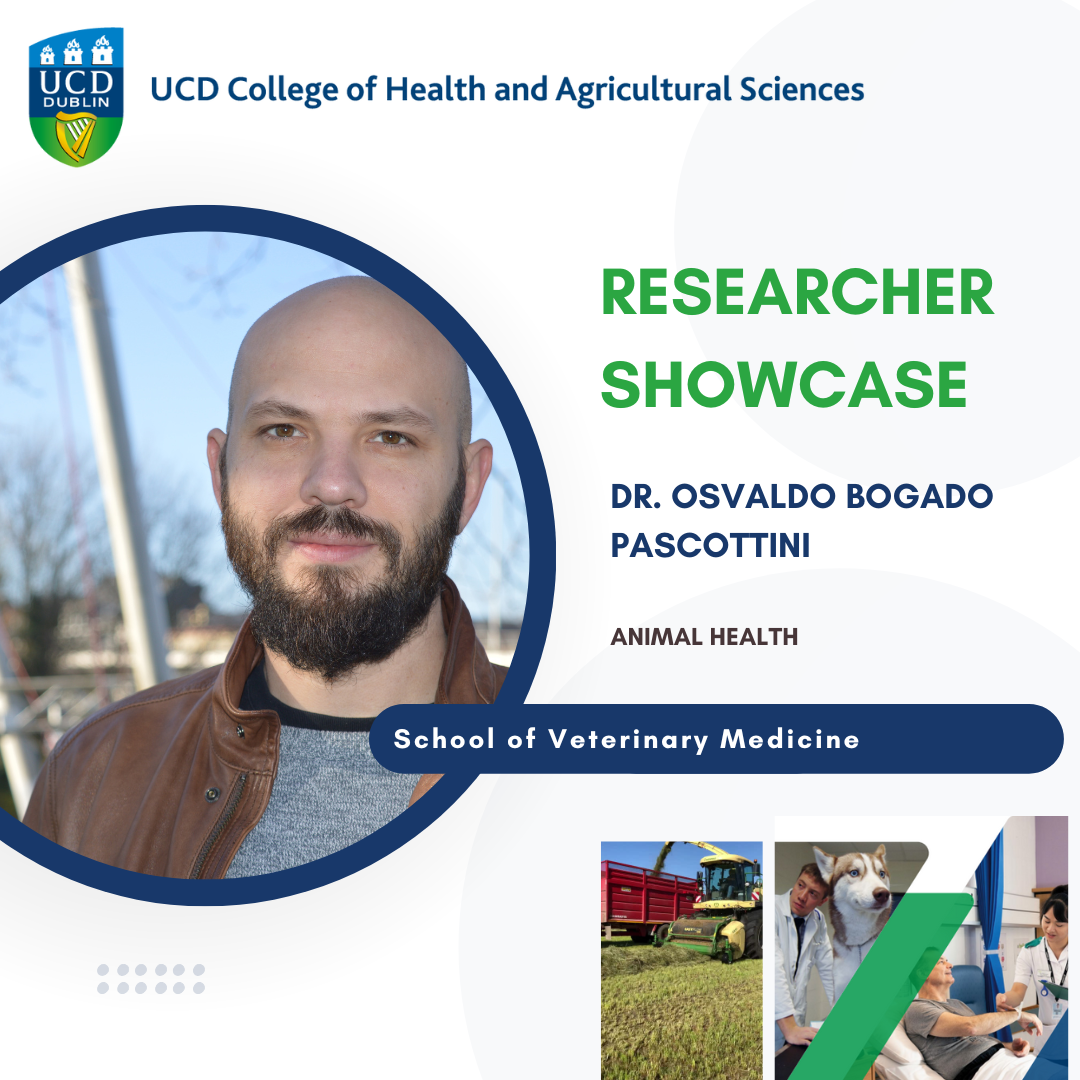 UCD DUBLIN

UCD College of Health and Agricultural Sciences

RESEARCHER SHOWCASE

DR. OSVALDO BOGADO PASCOTTINI

ANIMAL HEALTH

School of Veterinary Medicine